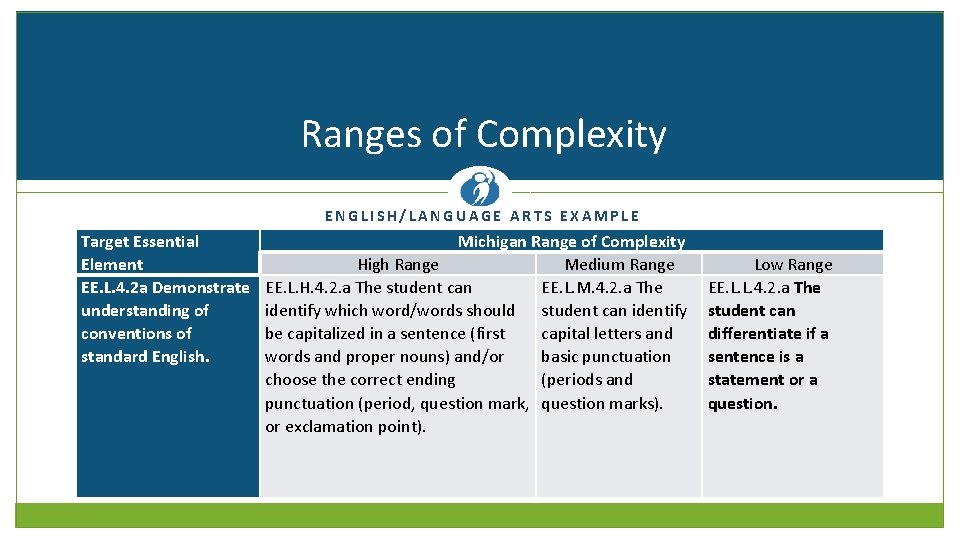 Ranges of Complexity

ENGLISH/LANGUAGE ARTS EXAMPLE

| Target Essential Element | Michigan Range of Complexity | | |
|---|---|---|---|
| | High Range | Medium Range | Low Range |
| EE.L.4.2a Demonstrate understanding of conventions of standard English. | EE.L.H.4.2.a The student can identify which word/words should be capitalized in a sentence (first words and proper nouns) and/or choose the correct ending punctuation (period, question mark, or exclamation point). | EE.L.M.4.2.a The student can identify capital letters and basic punctuation (periods and question marks). | EE.L.L.4.2.a The student can differentiate if a sentence is a statement or a question. |